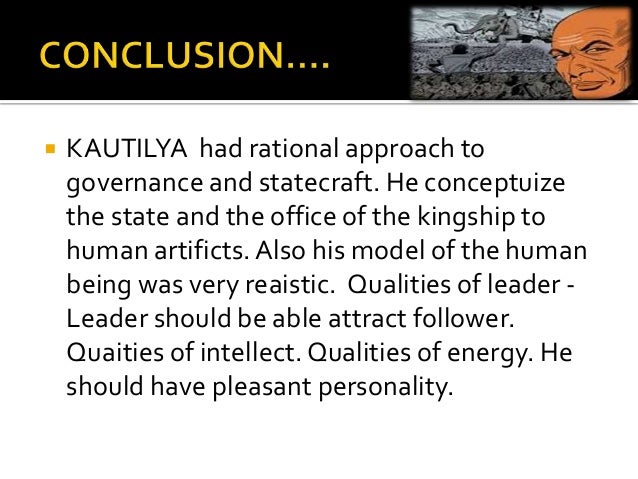 CONCLUSION….

KAUTILYA had rational approach to governance and statecraft. He conceptuize the state and the office of the kingship to human artificts. Also his model of the human being was very reaistic. Qualities of leader - Leader should be able attract follower. Quaities of intellect. Qualities of energy. He should have pleasant personality.